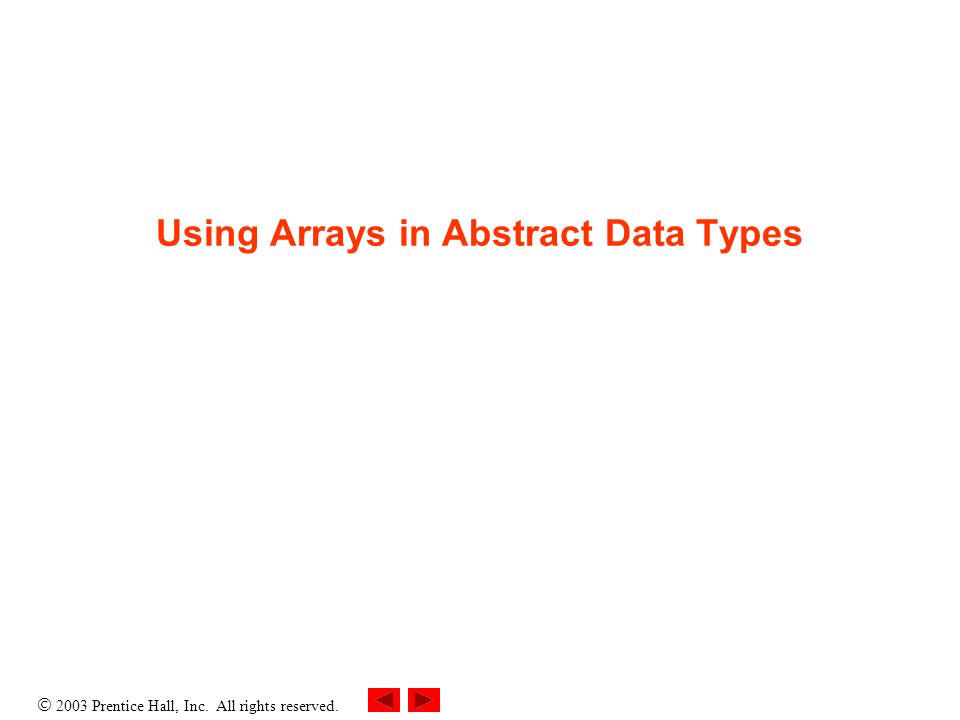 Using Arrays in Abstract Data Types

© 2003 Prentice Hall, Inc. All rights reserved.